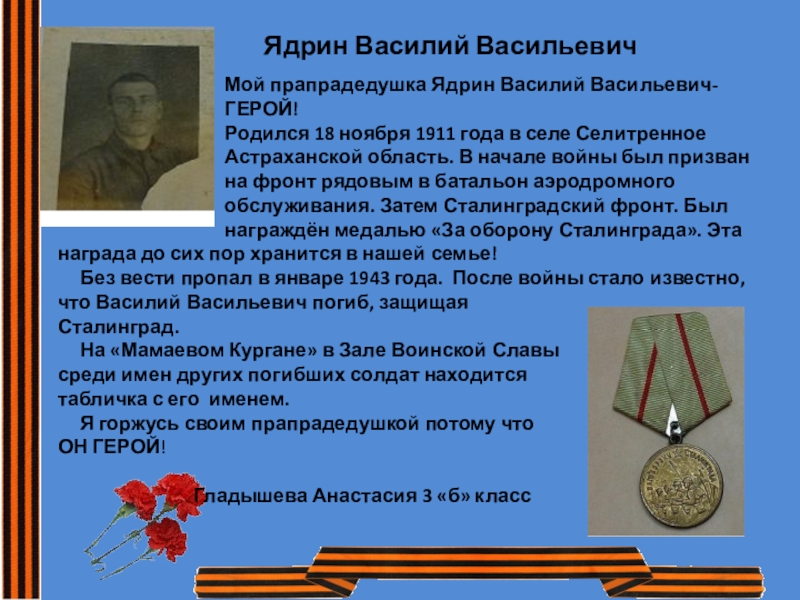 Ядрин Василий Васильевич

Мой прапрадедушка Ядрин Василий Васильевич- ГЕРОЙ!
Родился 18 ноября 1911 года в селе Селитренное Астраханской область. В начале войны был призван на фронт рядовым в батальон аэродромного обслуживания. Затем Сталинградский фронт. Был награждён медалью «За оборону Сталинграда». Эта награда до сих пор хранится в нашей семье!
Без вести пропал в январе 1943 года. После войны стало известно, что Василий Васильевич погиб, защищая Сталинград.
На «Мамаевом Кургане» в Зале Воинской Славы среди имен других погибших солдат находится табличка с его именем.
Я горжусь своим прапрадедушкой потому что ОН ГЕРОЙ!

Гладышева Анастасия 3 «б» класс